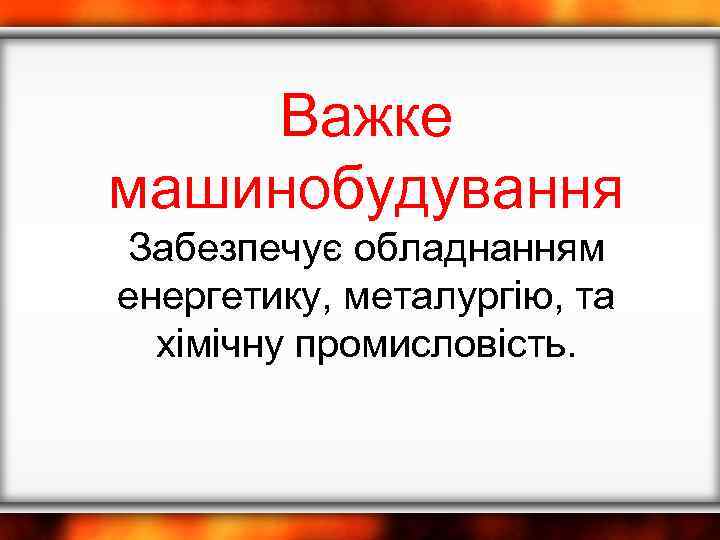 Важке машинобудування

Забезпечує обладнанням енергетику, металургію, та хімічну промисловість.